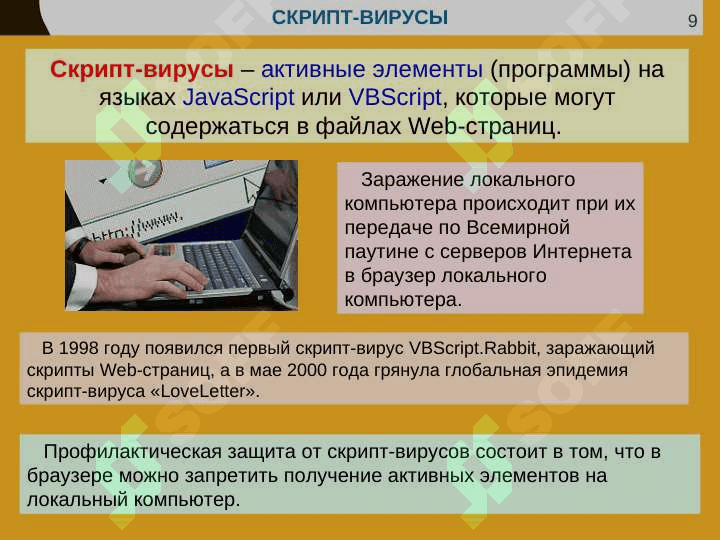 СКРИПТ-ВИРУСЫ

9

Скрипт-вирусы – активные элементы (программы) на языках JavaScript или VBScript, которые могут содержаться в файлах Web-страниц.

http://www.

Заражение локального компьютера происходит при их передаче по Всемирной паутине с серверов Интернета в браузер локального компьютера.

В 1998 году появился первый скрипт-вирус VBScript.Rabbit, заражающий скрипты Web-страниц, а в мае 2000 года грянула глобальная эпидемия скрипт-вируса «LoveLetter».

Профилактическая защита от скрипт-вирусов состоит в том, что в браузере можно запретить получение активных элементов на локальный компьютер.